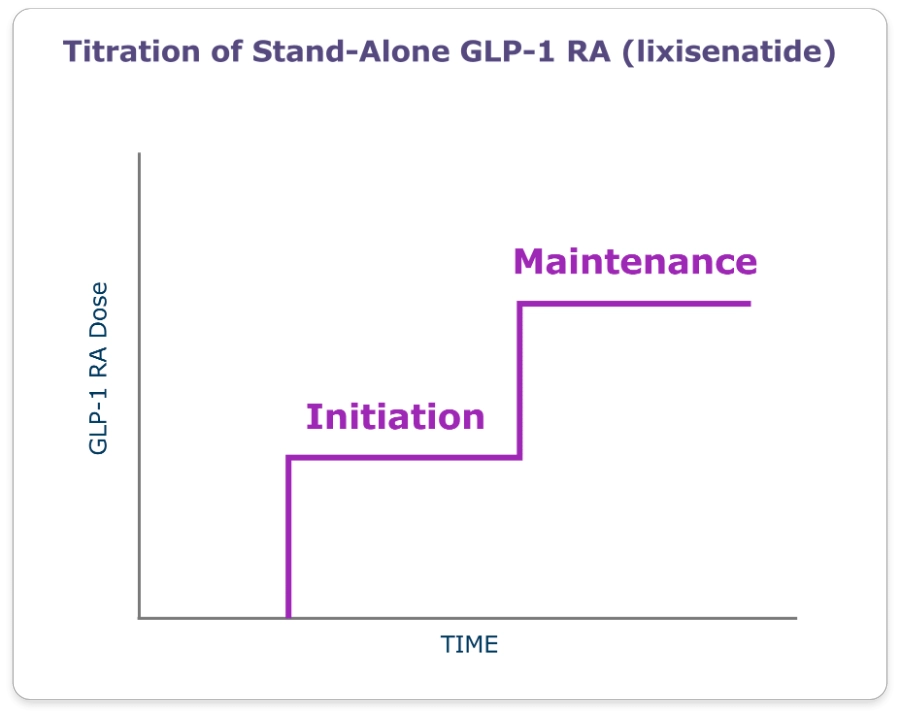 Titration of Stand-Alone GLP-1 RA (lixisenatide)

GLP-1 RA Dose

Maintenance

Initiation

TIME